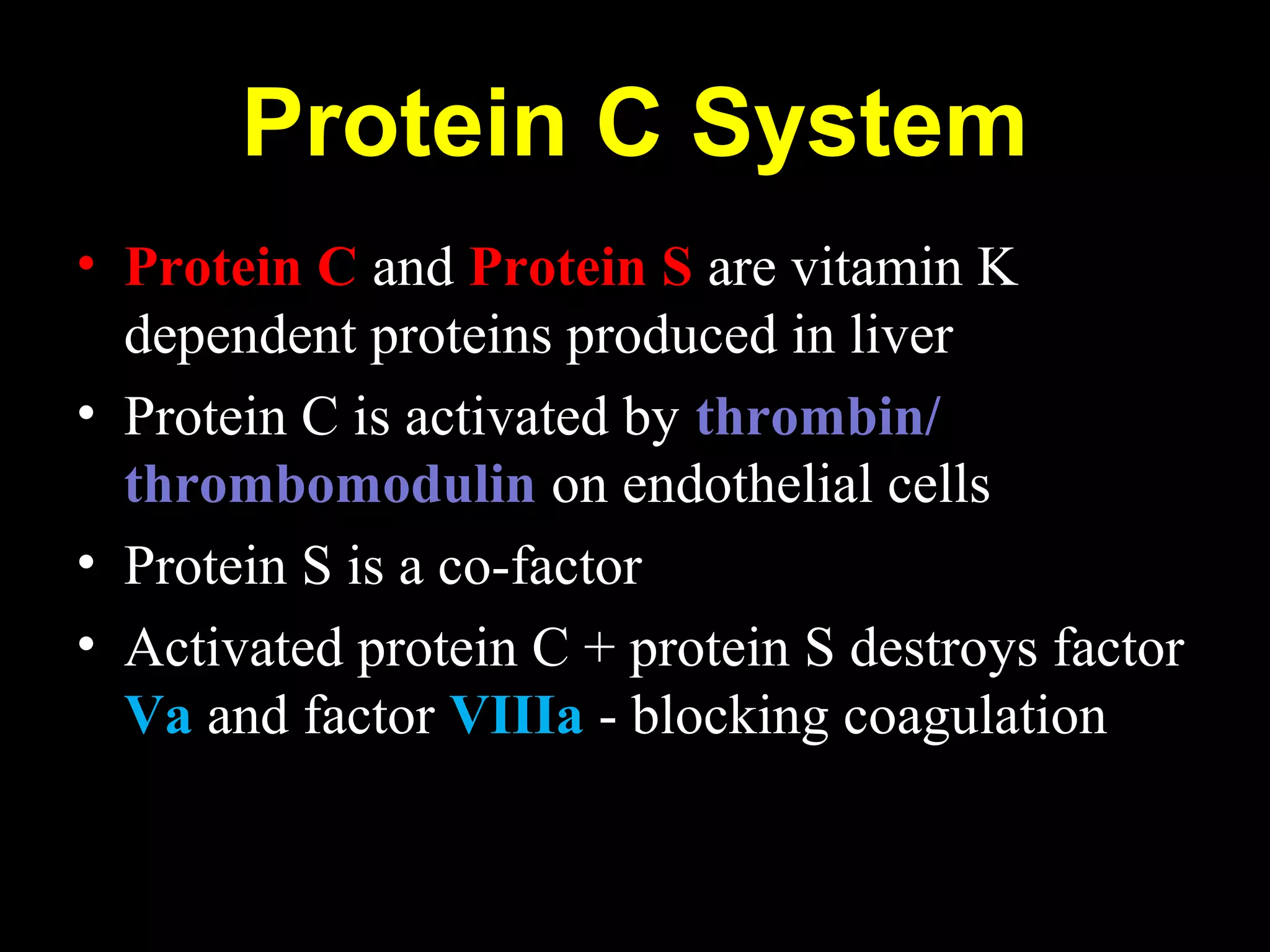 Protein C System

• Protein C and Protein S are vitamin K dependent proteins produced in liver

• Protein C is activated by thrombin/ thrombomodulin on endothelial cells

• Protein S is a co-factor

• Activated protein C + protein S destroys factor Va and factor VIIIa - blocking coagulation